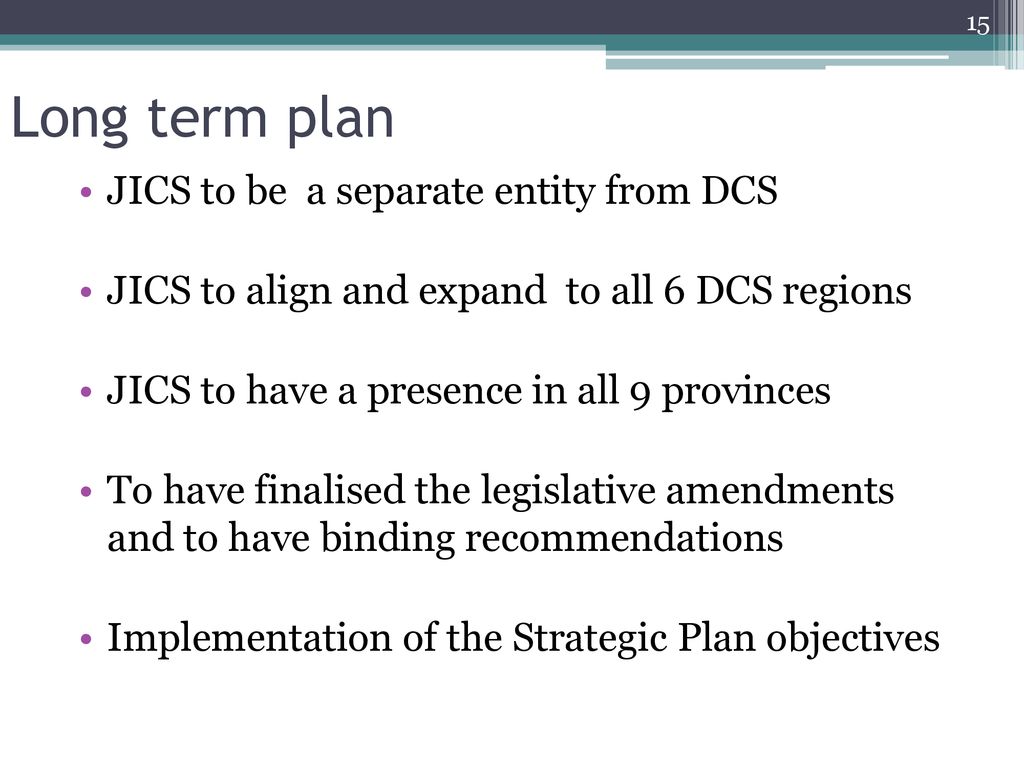 15

Long term plan

• JICS to be  a separate entity from DCS

• JICS to align and expand  to all 6 DCS regions

• JICS to have a presence in all 9 provinces

• To have finalised the legislative amendments and to have binding recommendations

• Implementation of the Strategic Plan objectives